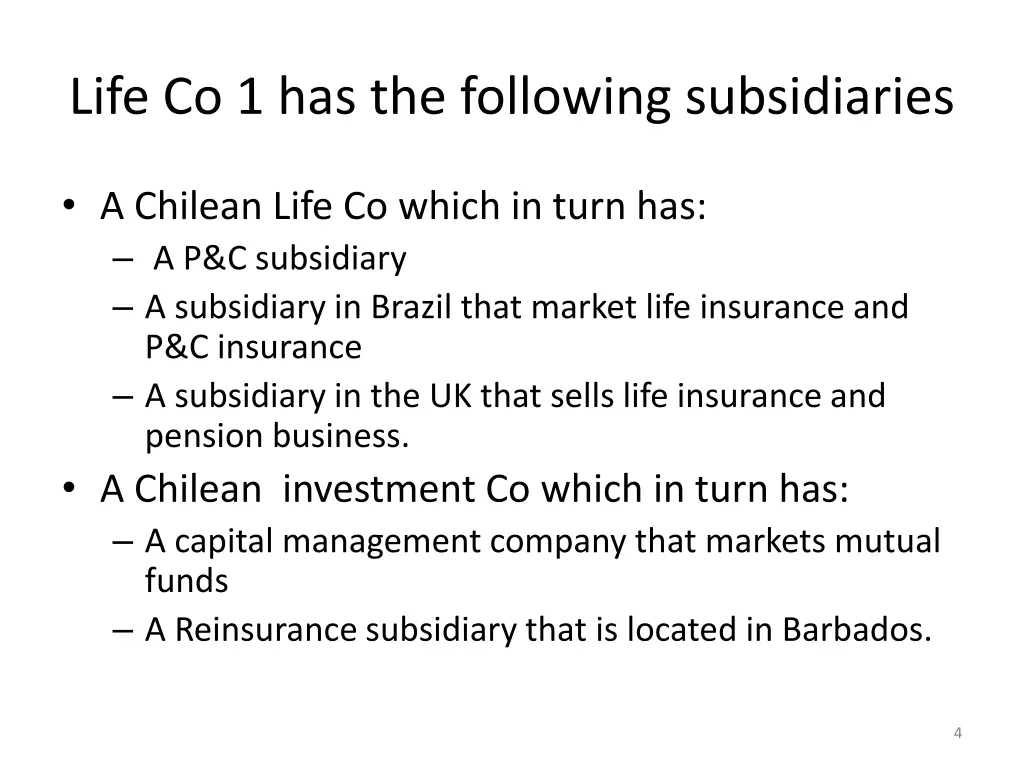 Life Co 1 has the following subsidiaries

• A Chilean Life Co which in turn has:
  – A P&C subsidiary
  – A subsidiary in Brazil that market life insurance and P&C insurance
  – A subsidiary in the UK that sells life insurance and pension business.
• A Chilean investment Co which in turn has:
  – A capital management company that markets mutual funds
  – A Reinsurance subsidiary that is located in Barbados.

4